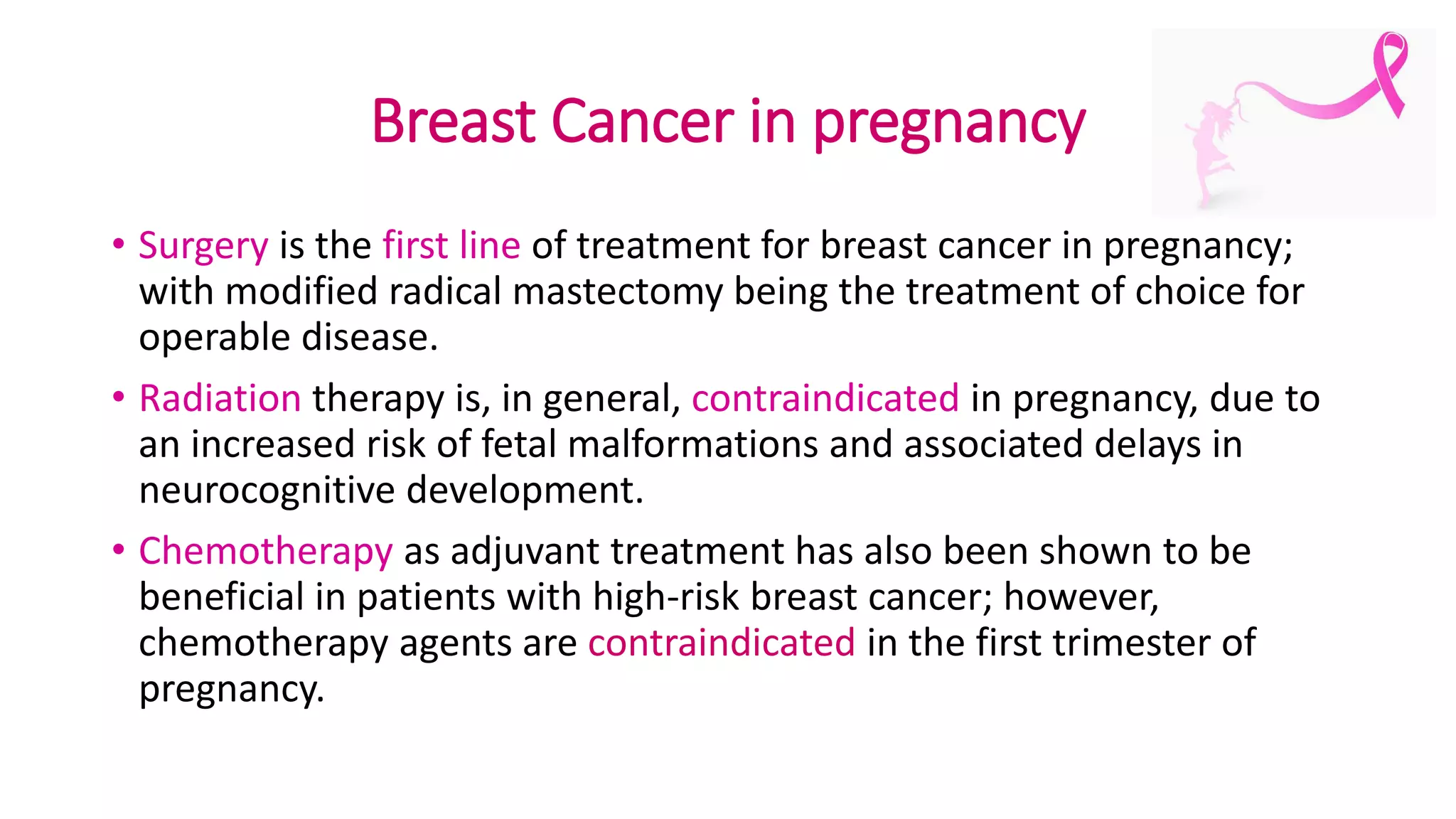 Breast Cancer in pregnancy

• Surgery is the first line of treatment for breast cancer in pregnancy; with modified radical mastectomy being the treatment of choice for operable disease.

• Radiation therapy is, in general, contraindicated in pregnancy, due to an increased risk of fetal malformations and associated delays in neurocognitive development.

• Chemotherapy as adjuvant treatment has also been shown to be beneficial in patients with high-risk breast cancer; however, chemotherapy agents are contraindicated in the first trimester of pregnancy.